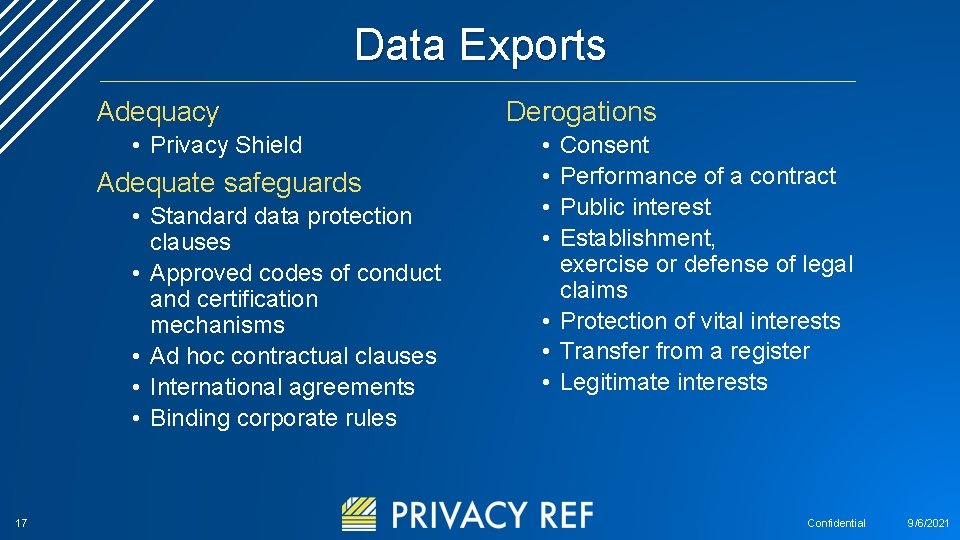 Data Exports

Adequacy

• Privacy Shield

Adequate safeguards

• Standard data protection clauses
• Approved codes of conduct and certification mechanisms
• Ad hoc contractual clauses
• International agreements
• Binding corporate rules

Derogations

• Consent
• Performance of a contract
• Public interest
• Establishment, exercise or defense of legal claims
• Protection of vital interests
• Transfer from a register
• Legitimate interests

17

PRIVACY REF

Confidential

9/6/2021